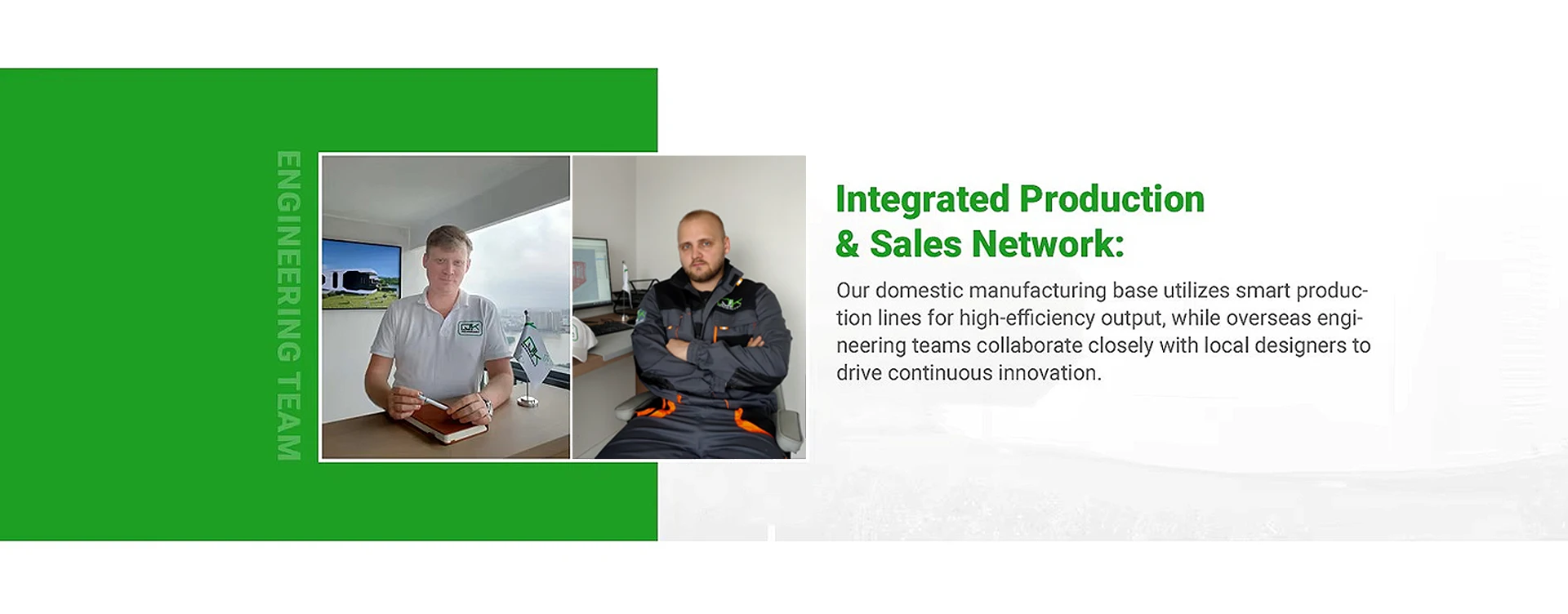 ENGINEERING TEAM

Integrated Production & Sales Network:

Our domestic manufacturing base utilizes smart production lines for high-efficiency output, while overseas engineering teams collaborate closely with local designers to drive continuous innovation.